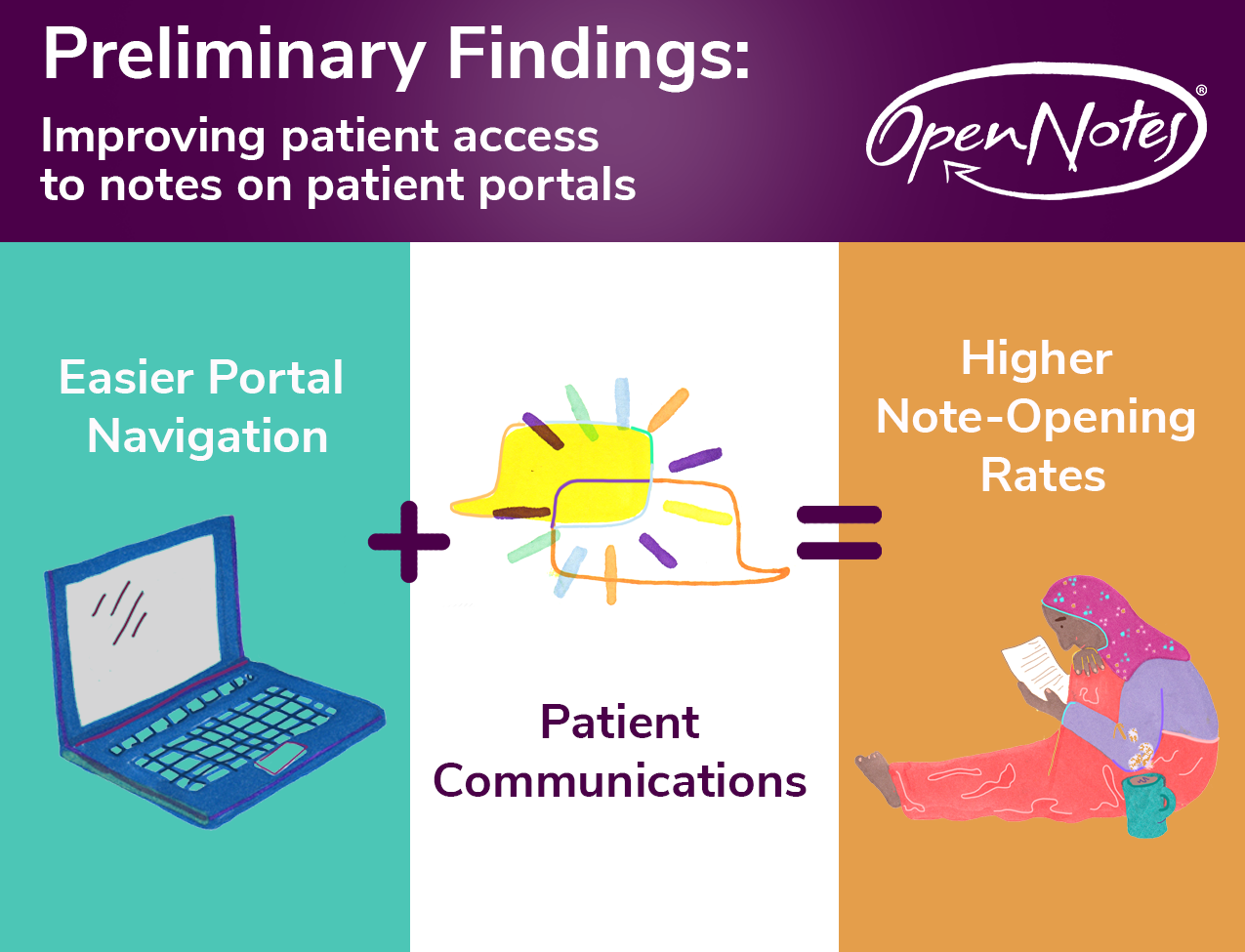 Preliminary Findings:

Improving patient access to notes on patient portals

OpenNotes®

Easier Portal Navigation

+

Patient Communications

=

Higher Note-Opening Rates